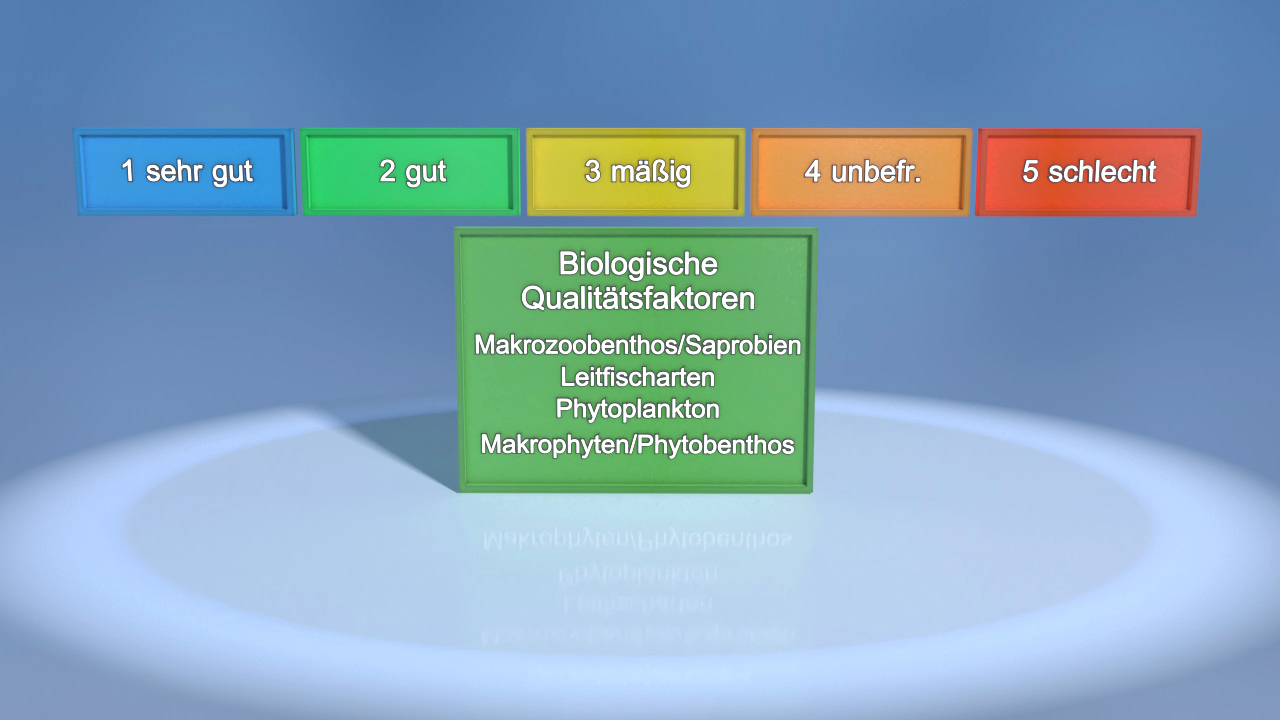 1 sehr gut
2 gut
3 mäßig
4 unbefr.
5 schlecht

Biologische Qualitätsfaktoren

Makrozoobenthos/Saprobien
Leitfischarten
Phytoplankton
Makrophyten/Phytobenthos